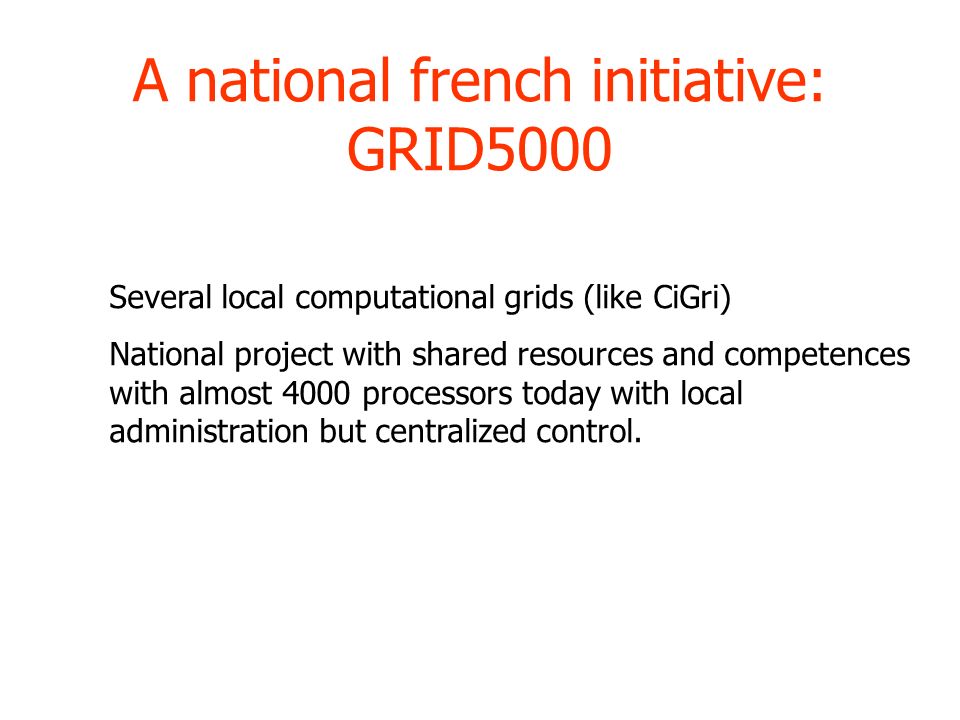 A national french initiative: GRID5000

Several local computational grids (like CiGri)

National project with shared resources and competences with almost 4000 processors today with local administration but centralized control.